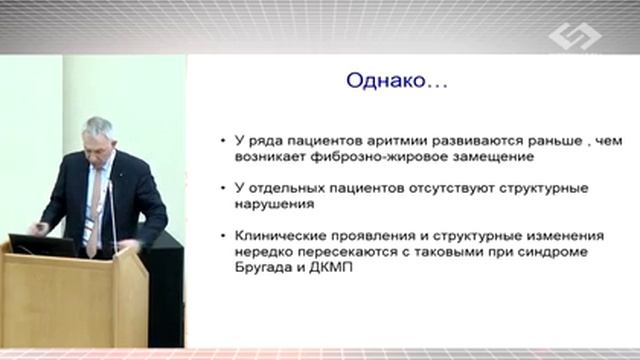 Однако…

• У ряда пациентов аритмии развиваются раньше , чем возникает фиброзно-жировое замещение

• У отдельных пациентов отсутствуют структурные нарушения

• Клинические проявления и структурные изменения нередко пересекаются с таковыми при синдроме Бругада и ДКМП